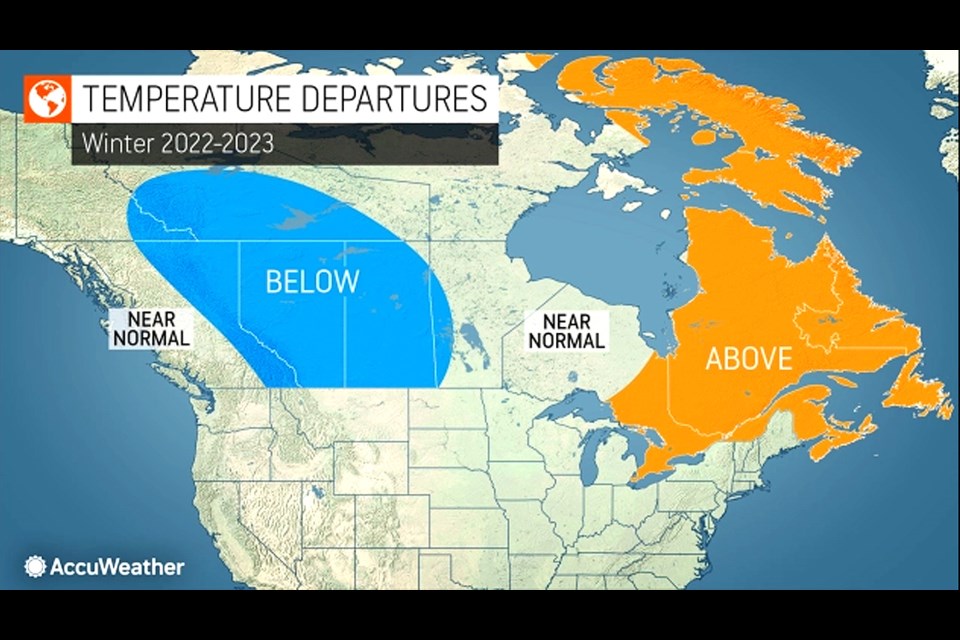 TEMPERATURE DEPARTURES
Winter 2022-2023

BELOW

NEAR NORMAL

NEAR NORMAL

ABOVE

AccuWeather